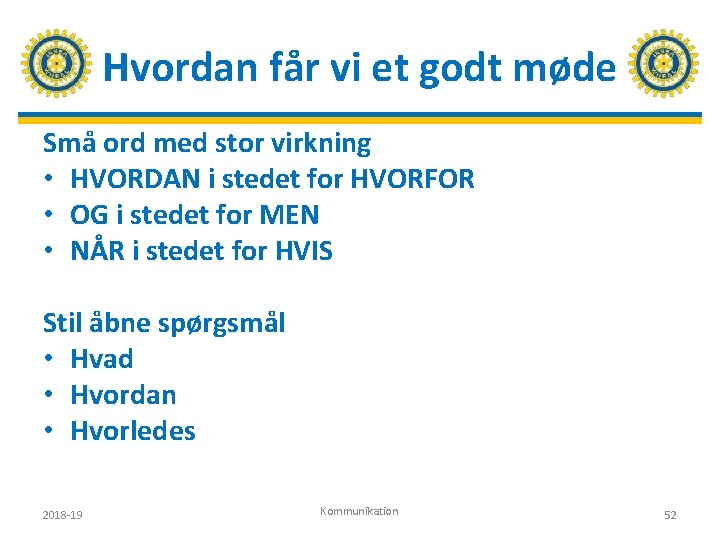 Hvordan får vi et godt møde

Små ord med stor virkning
• HVORDAN i stedet for HVORFOR
• OG i stedet for MEN
• NÅR i stedet for HVIS

Stil åbne spørgsmål
• Hvad
• Hvordan
• Hvorledes

2018-19

Kommunikation

52